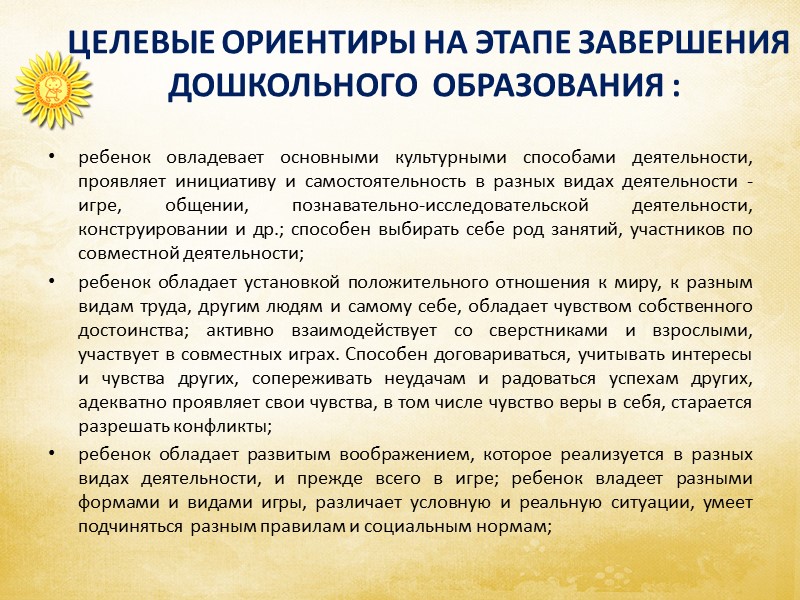 ЦЕЛЕВЫЕ ОРИЕНТИРЫ НА ЭТАПЕ ЗАВЕРШЕНИЯ ДОШКОЛЬНОГО ОБРАЗОВАНИЯ :

• ребенок овладевает основными культурными способами деятельности, проявляет инициативу и самостоятельность в разных видах деятельности - игре, общении, познавательно-исследовательской деятельности, конструировании и др.; способен выбирать себе род занятий, участников по совместной деятельности;

• ребенок обладает установкой положительного отношения к миру, к разным видам труда, другим людям и самому себе, обладает чувством собственного достоинства; активно взаимодействует со сверстниками и взрослыми, участвует в совместных играх. Способен договариваться, учитывать интересы и чувства других, сопереживать неудачам и радоваться успехам других, адекватно проявляет свои чувства, в том числе чувство веры в себя, старается разрешать конфликты;

• ребенок обладает развитым воображением, которое реализуется в разных видах деятельности, и прежде всего в игре; ребенок владеет разными формами и видами игры, различает условную и реальную ситуации, умеет подчиняться разным правилам и социальным нормам;